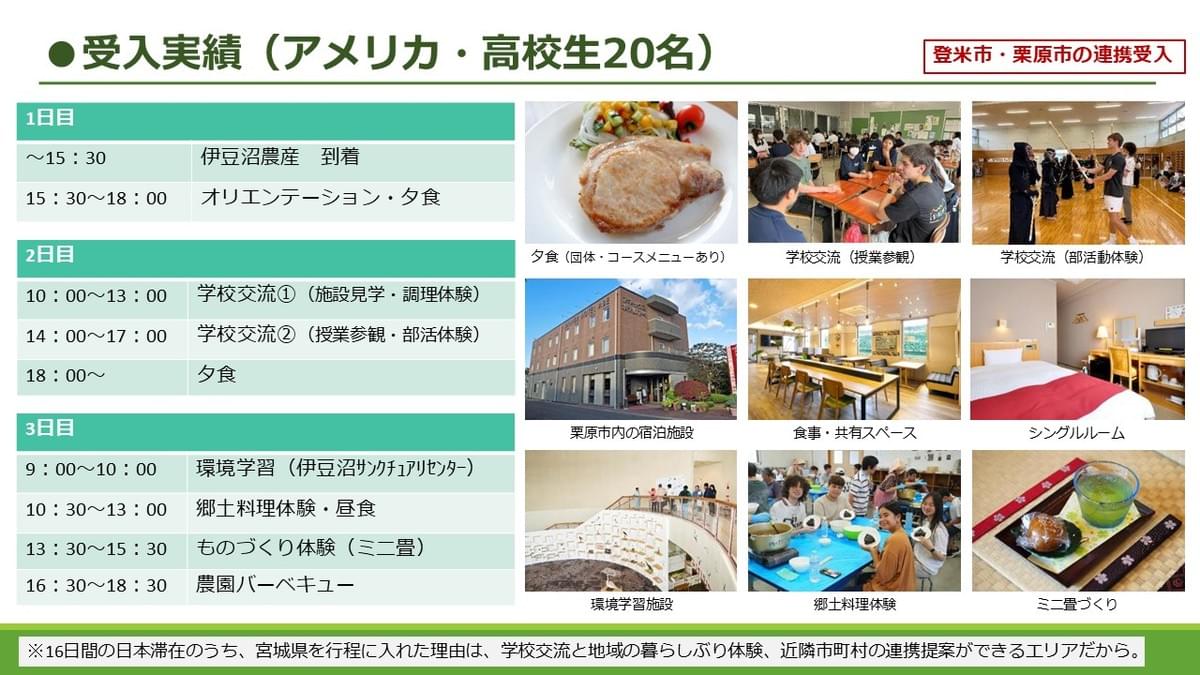 ●受入実績（アメリカ・高校生20名）

登米市・栗原市の連携受入

| 1日目 | |
|---|---|
| ～15：30 | 伊豆沼農産　到着 |
| 15：30～18：00 | オリエンテーション・夕食 |

| 2日目 | |
|---|---|
| 10：00～13：00 | 学校交流①（施設見学・調理体験） |
| 14：00～17：00 | 学校交流②（授業参観・部活体験） |
| 18：00～ | 夕食 |

| 3日目 | |
|---|---|
| 9：00～10：00 | 環境学習（伊豆沼サンクチュアリセンター） |
| 10：30～13：00 | 郷土料理体験・昼食 |
| 13：30～15：30 | ものづくり体験（ミニ畳） |
| 16：30～18：30 | 農園バーベキュー |

夕食（団体・コースメニューあり）

学校交流（授業参観）

学校交流（部活動体験）

栗原市内の宿泊施設

食事・共有スペース

シングルルーム

環境学習施設

郷土料理体験

ミニ畳づくり

※16日間の日本滞在のうち、宮城県を行程に入れた理由は、学校交流と地域の暮らしぶり体験、近隣市町村の連携提案ができるエリアだから。